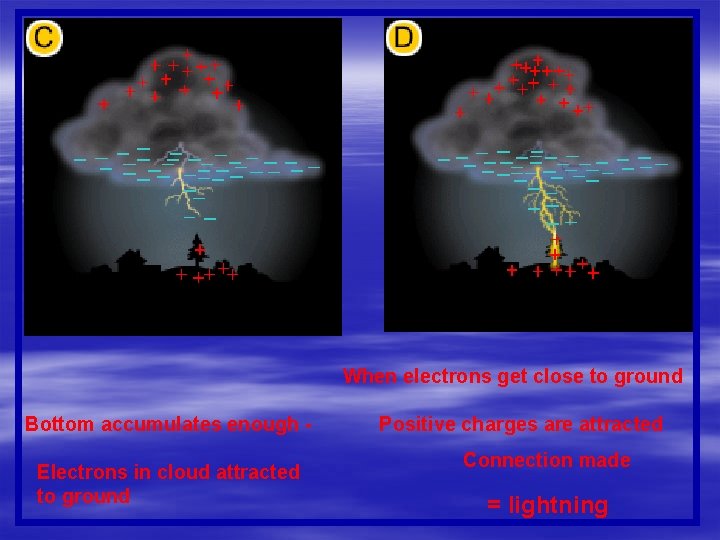 C

D

Bottom accumulates enough -

Electrons in cloud attracted to ground

When electrons get close to ground

Positive charges are attracted

Connection made

= lightning